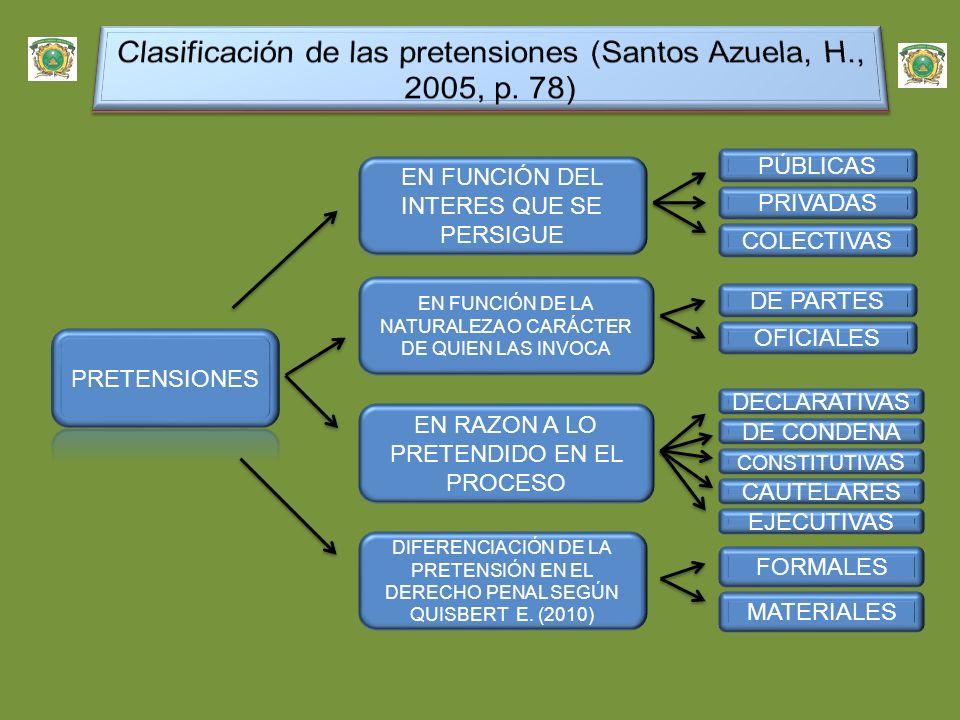 Clasificación de las pretensiones (Santos Azuela, H., 2005, p. 78)

PRETENSIONES

EN FUNCIÓN DEL INTERES QUE SE PERSIGUE

PÚBLICAS

PRIVADAS

COLECTIVAS

EN FUNCIÓN DE LA NATURALEZA O CARÁCTER DE QUIEN LAS INVOCA

DE PARTES

OFICIALES

EN RAZON A LO PRETENDIDO EN EL PROCESO

DECLARATIVAS

DE CONDENA

CONSTITUTIVAS

CAUTELARES

EJECUTIVAS

DIFERENCIACIÓN DE LA PRETENSIÓN EN EL DERECHO PENAL SEGÚN QUISBERT E. (2010)

FORMALES

MATERIALES